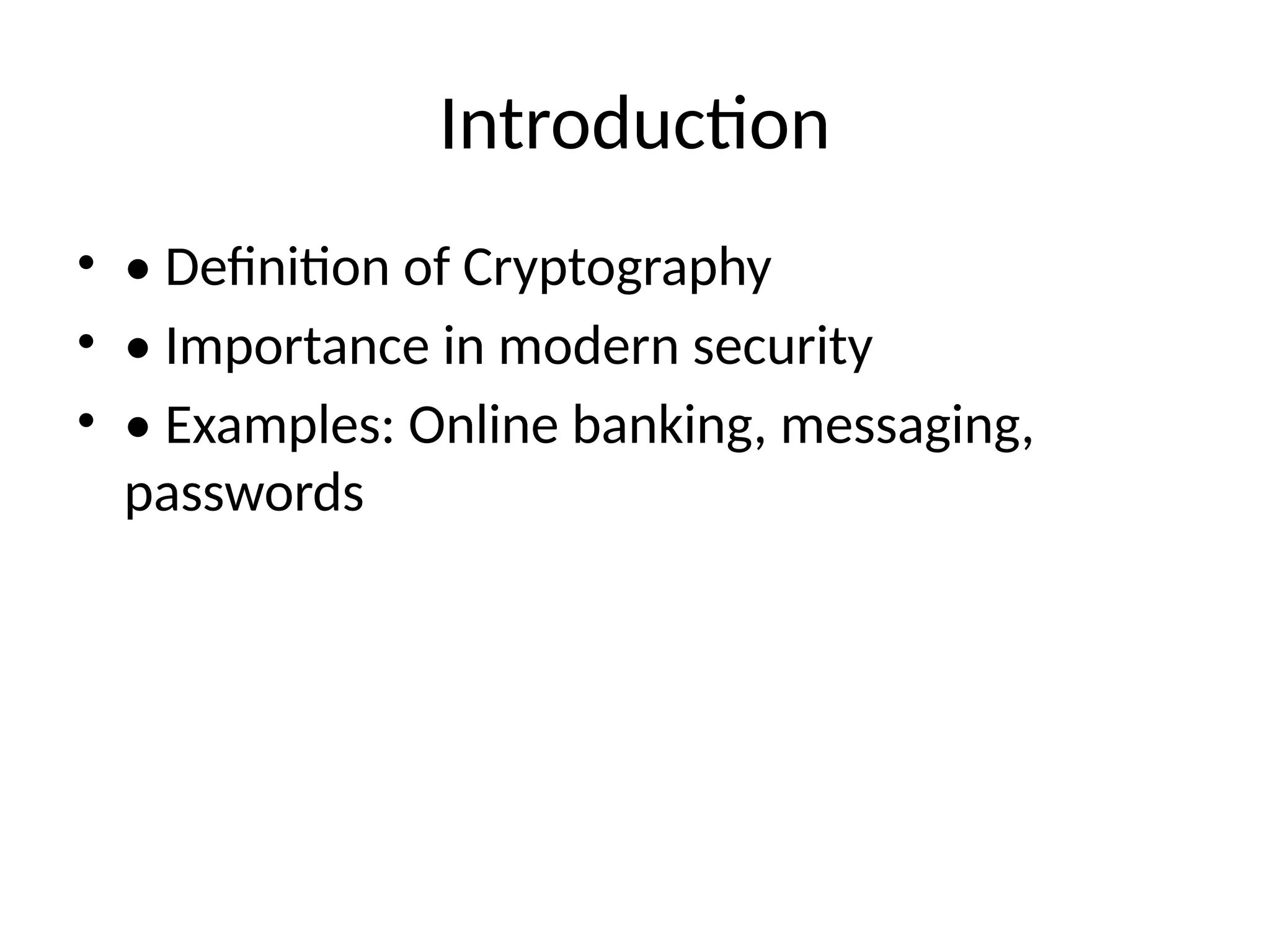 Introduction

• • Definition of Cryptography
• • Importance in modern security
• • Examples: Online banking, messaging, passwords